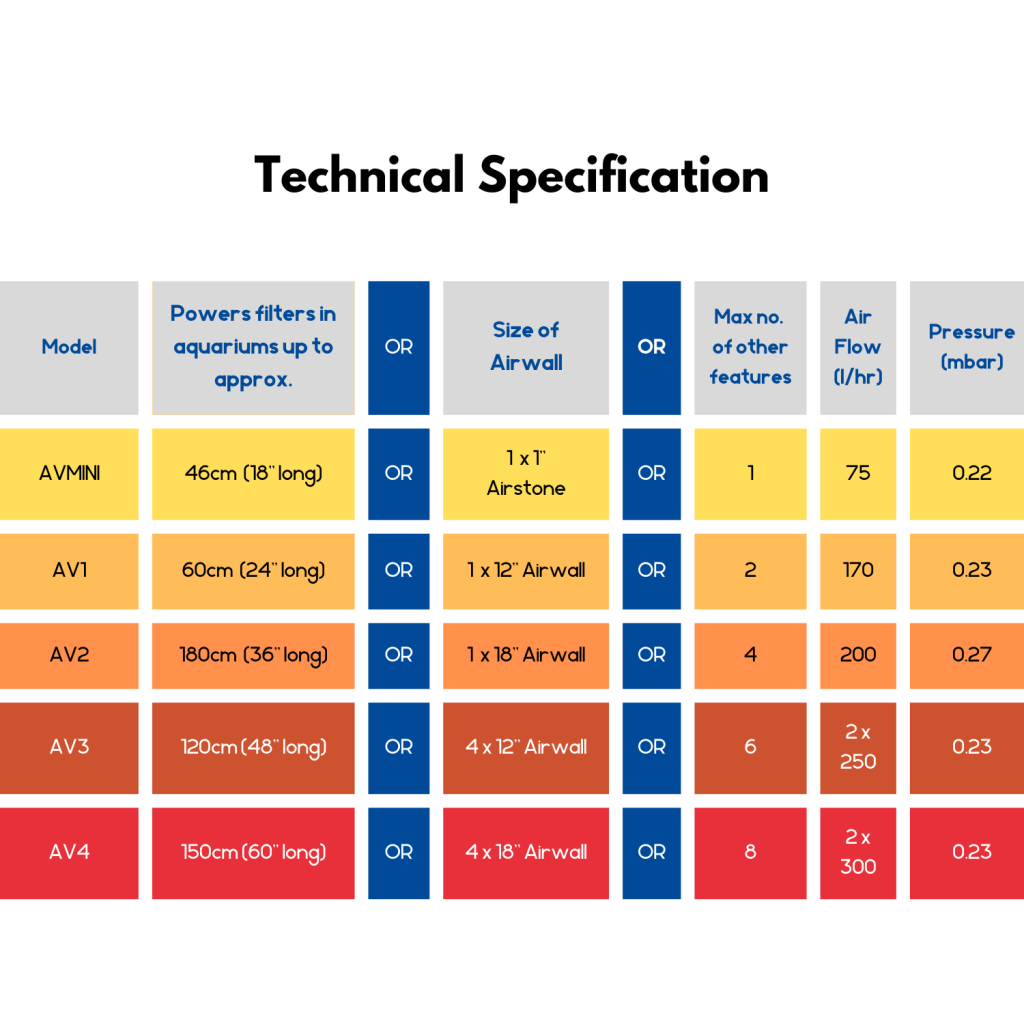 Technical Specification

| Model | Powers filters in aquariums up to approx. | OR | Size of Airwall | OR | Max no. of other features | Air Flow (l/hr) | Pressure (mbar) |
|---|---|---|---|---|---|---|---|
| AVMINI | 46cm (18" long) | OR | 1 x 1" Airstone | OR | 1 | 75 | 0.22 |
| AV1 | 60cm (24" long) | OR | 1 x 12" Airwall | OR | 2 | 170 | 0.23 |
| AV2 | 180cm (36" long) | OR | 1 x 18" Airwall | OR | 4 | 200 | 0.27 |
| AV3 | 120cm (48" long) | OR | 4 x 12" Airwall | OR | 6 | 2 x 250 | 0.23 |
| AV4 | 150cm (60" long) | OR | 4 x 18" Airwall | OR | 8 | 2 x 300 | 0.23 |